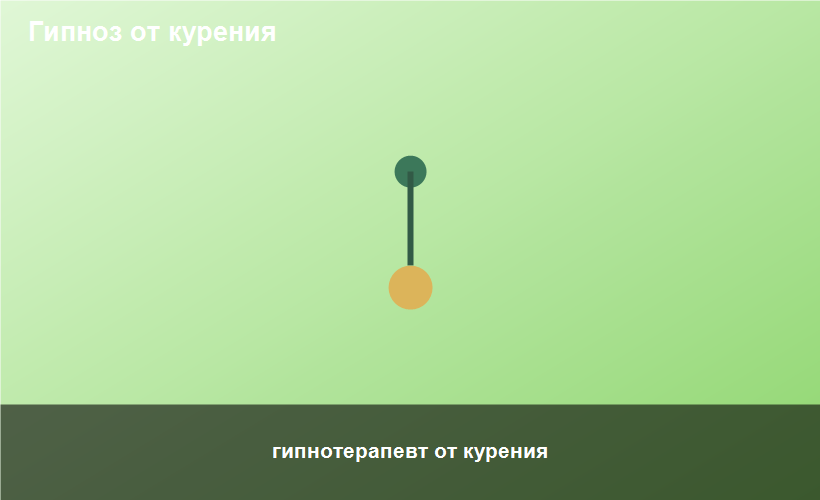 Гипноз от курения

гипнотерапевт от курения